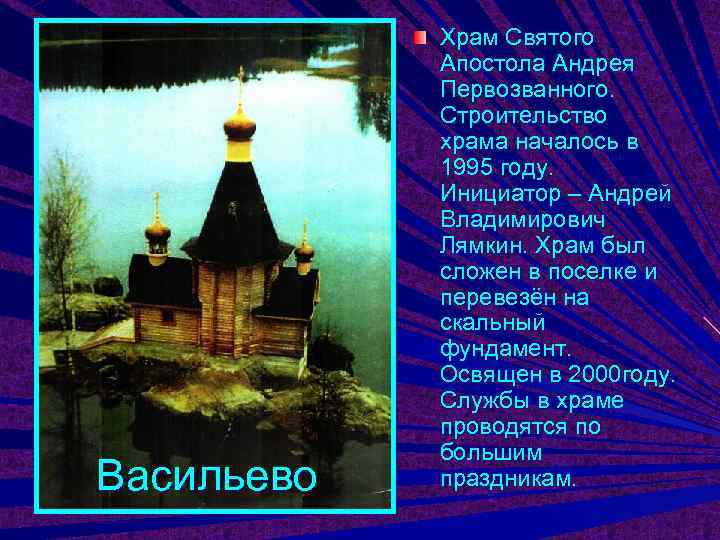 Васильево

Храм Святого Апостола Андрея Первозванного. Строительство храма началось в 1995 году. Инициатор – Андрей Владимирович Лямкин. Храм был сложен в поселке и перевезён на скальный фундамент. Освящен в 2000году. Службы в храме проводятся по большим праздникам.